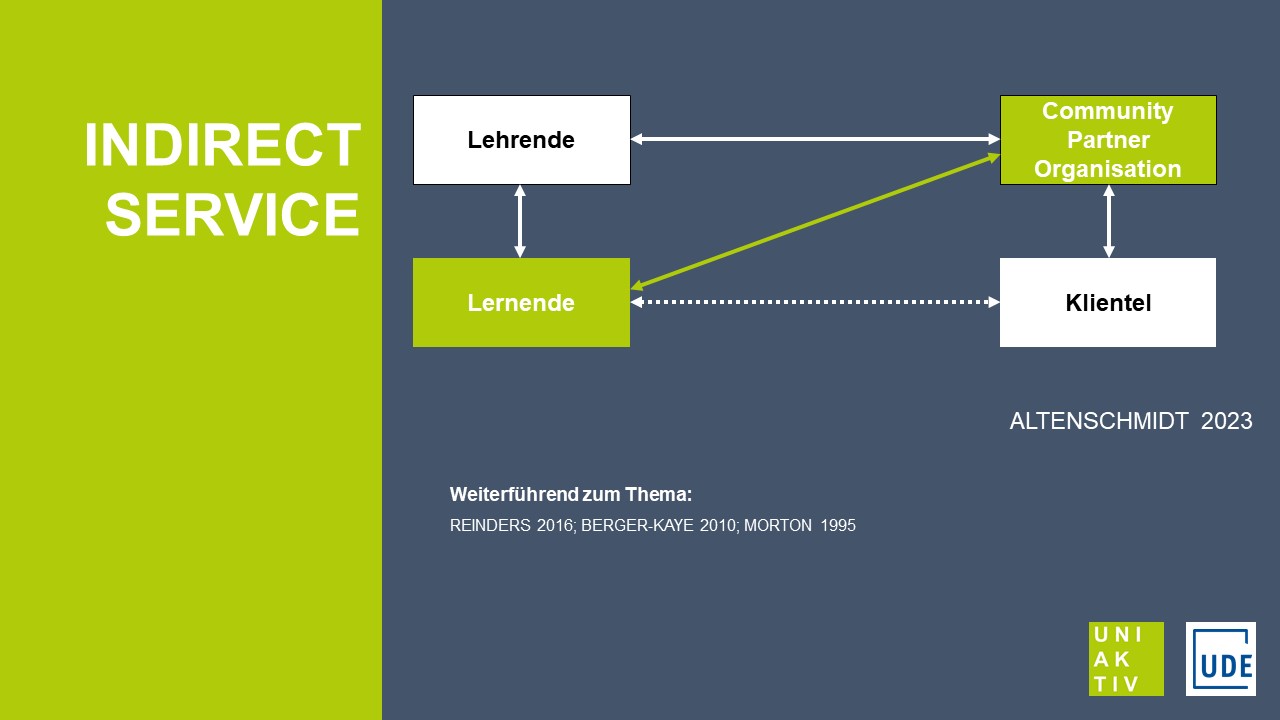 INDIRECT SERVICE

Lehrende

Community Partner Organisation

Lernende

Klientel

ALTENSCHMIDT 2023

Weiterführend zum Thema:

REINDERS 2016; BERGER-KAYE 2010; MORTON 1995

UNI AK TIV

UDE